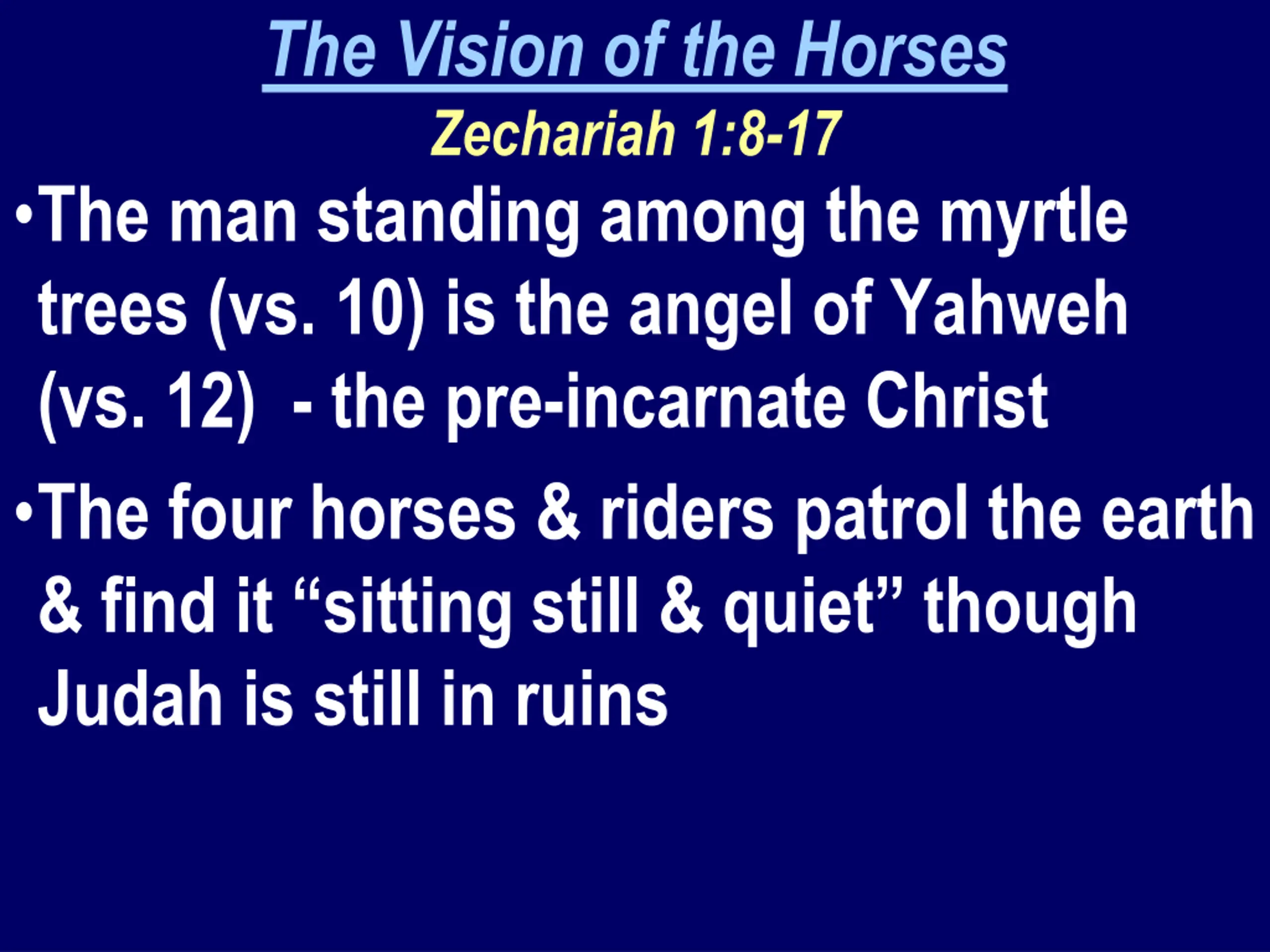 The Vision of the Horses
Zechariah 1:8-17

•The man standing among the myrtle trees (vs. 10) is the angel of Yahweh (vs. 12) - the pre-incarnate Christ

•The four horses & riders patrol the earth & find it “sitting still & quiet” though Judah is still in ruins